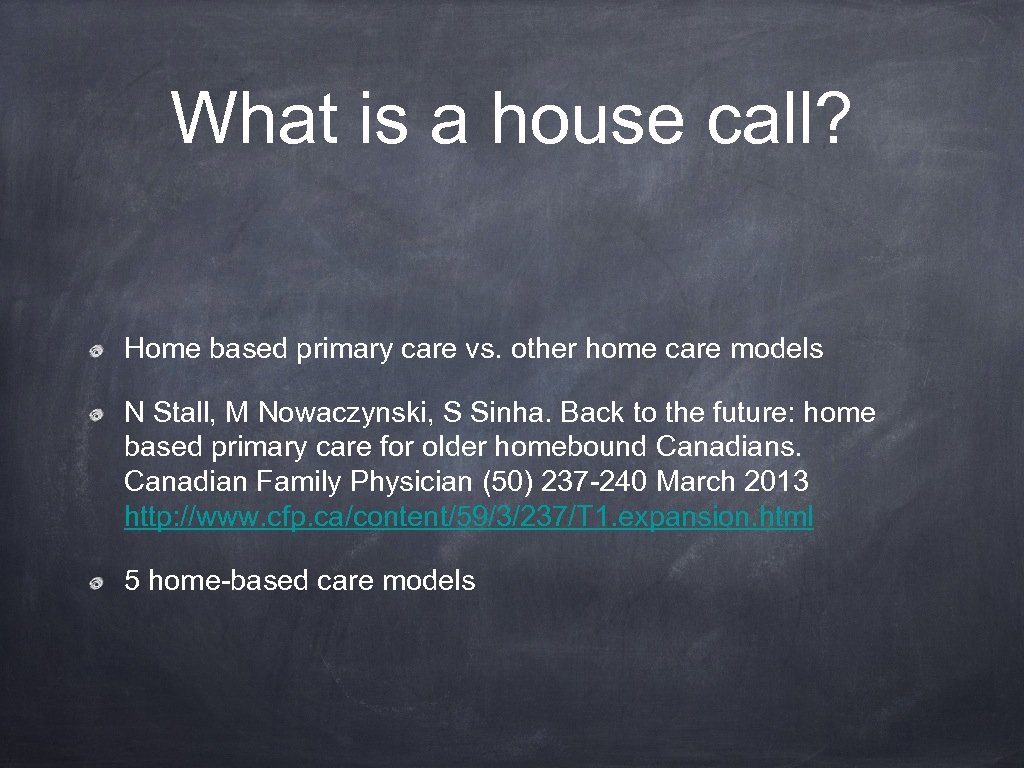 What is a house call?

Home based primary care vs. other home care models

N Stall, M Nowaczynski, S Sinha. Back to the future: home based primary care for older homebound Canadians. Canadian Family Physician (50) 237-240 March 2013 http://www.cfp.ca/content/59/3/237/T1.expansion.html

5 home-based care models